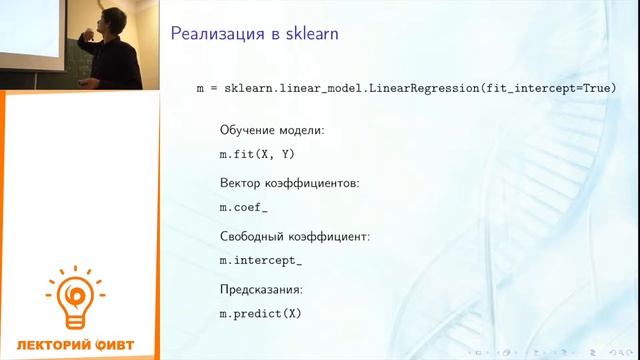 Реализация в sklearn

m = sklearn.linear_model.LinearRegression(fit_intercept=True)

Обучение модели:

m.fit(X, Y)

Вектор коэффициентов:

m.coef_

Свободный коэффициент:

m.intercept_

Предсказания:

m.predict(X)

ЛЕКТОРИЙ ФИВТ